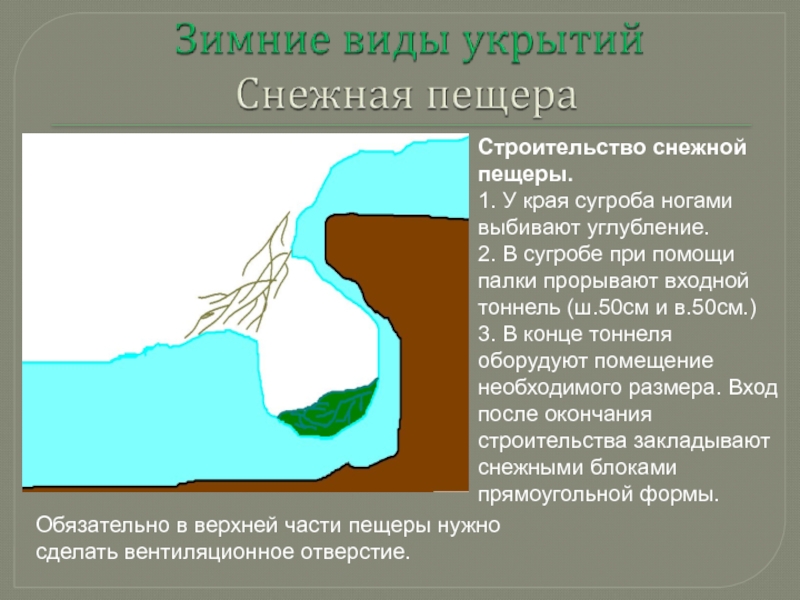 Зимние виды укрытий
Снежная пещера

Строительство снежной пещеры.
1. У края сугроба ногами выбивают углубление.
2. В сугробе при помощи палки прорывают входной тоннель (ш.50см и в.50см.)
3. В конце тоннеля оборудуют помещение необходимого размера. Вход после окончания строительства закладывают снежными блоками прямоугольной формы.

Обязательно в верхней части пещеры нужно сделать вентиляционное отверстие.